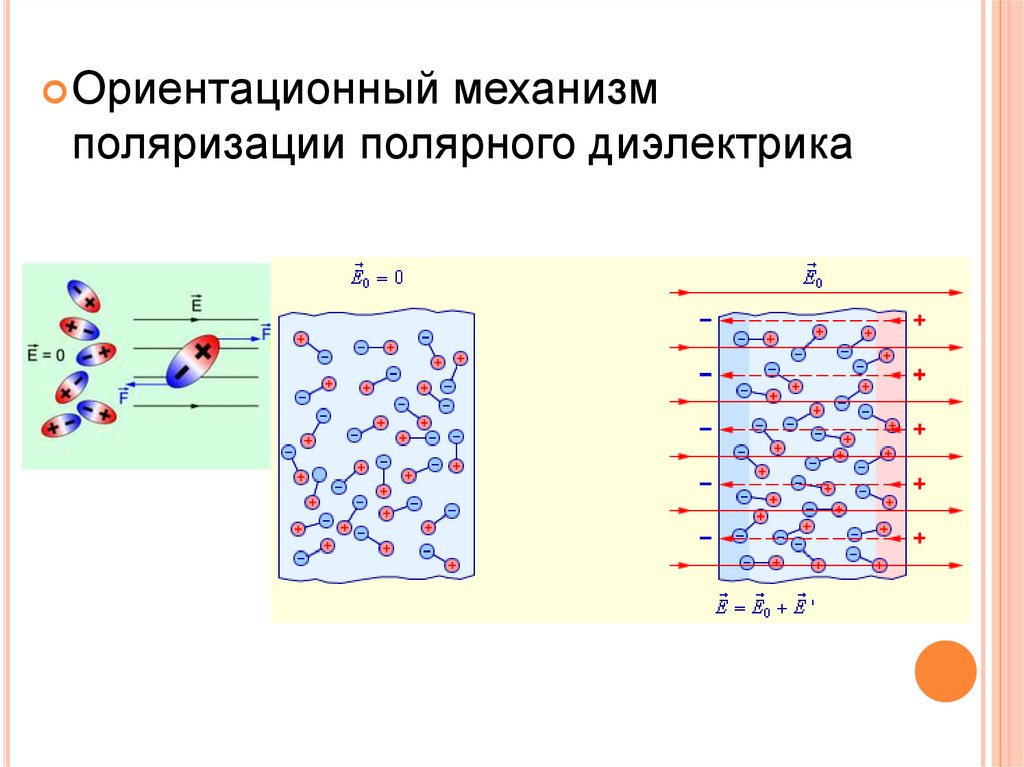 Ориентационный механизм поляризации полярного диэлектрика

$\vec{E} = 0$

$\vec{E}$

$\vec{F}$

$\vec{F}$

$\vec{E}_0 = 0$

$\vec{E}_0$

$\vec{E} = \vec{E}_0 + \vec{E}'$